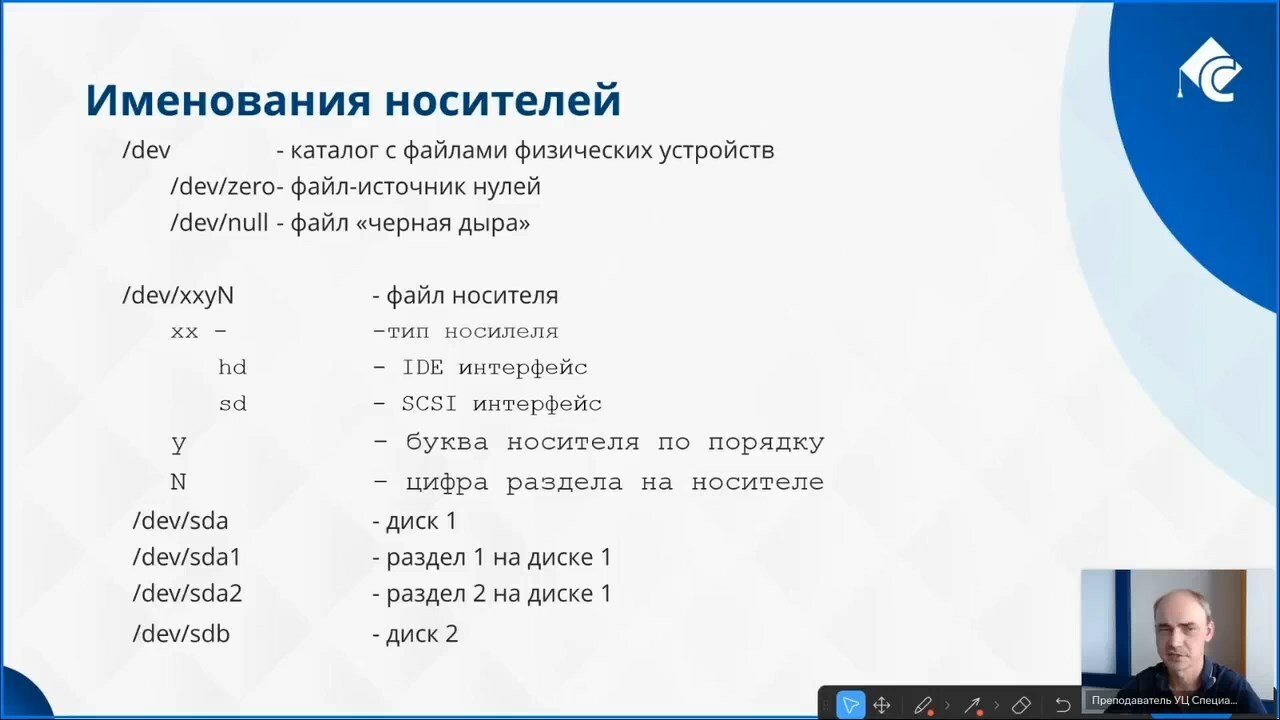 Именования носителей

/dev - каталог с файлами физических устройств
/dev/zero- файл-источник нулей
/dev/null - файл «черная дыра»

/dev/xxyN - файл носителя
xx - -тип носилеля
hd - IDE интерфейс
sd - SCSI интерфейс
y - буква носителя по порядку
N - цифра раздела на носителе
/dev/sda - диск 1
/dev/sda1 - раздел 1 на диске 1
/dev/sda2 - раздел 2 на диске 1
/dev/sdb - диск 2

Преподаватель УЦ Специа...